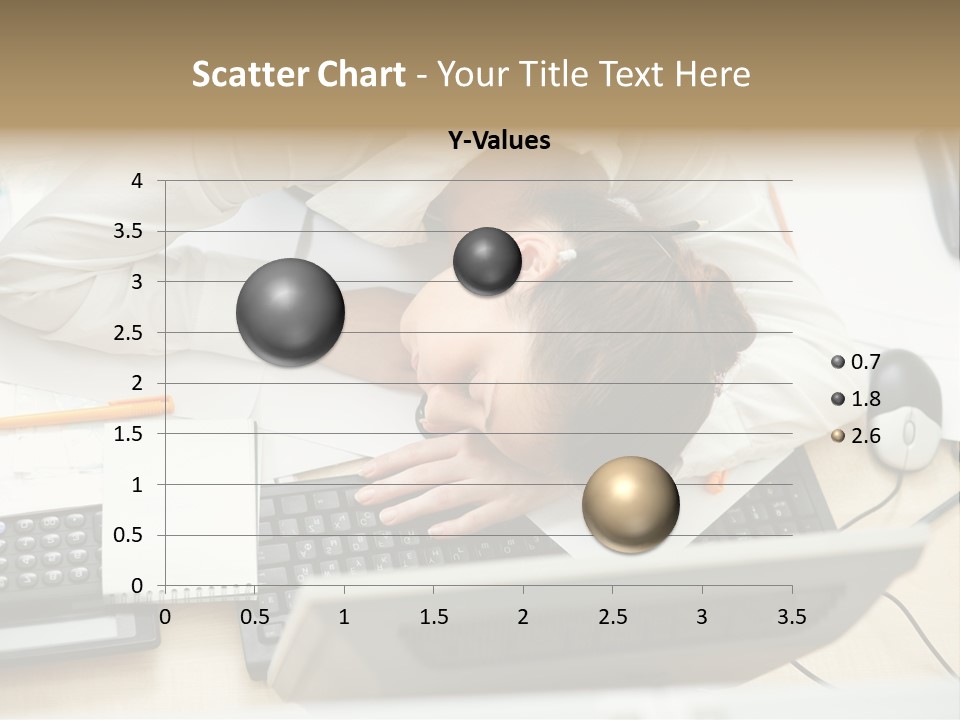 Scatter Chart - Your Title Text Here

Y-Values

4
3.5
3
2.5
2
1.5
1
0.5
0

0 0.5 1 1.5 2 2.5 3 3.5

0.7
1.8
2.6